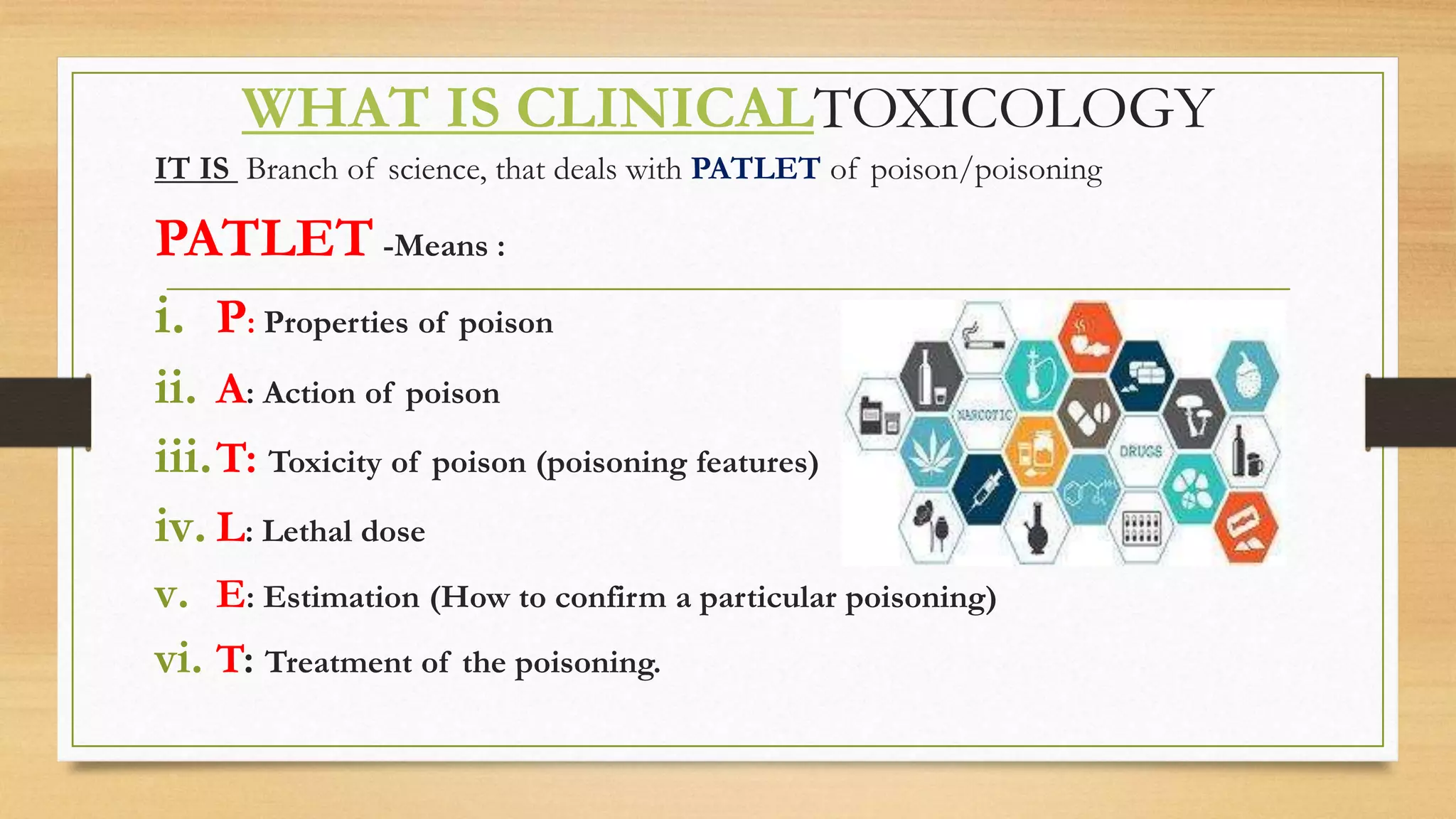 WHAT IS CLINICALTOXICOLOGY

IT IS Branch of science, that deals with PATLET of poison/poisoning

PATLET -Means :

i. P: Properties of poison

ii. A: Action of poison

iii. T: Toxicity of poison (poisoning features)

iv. L: Lethal dose

v. E: Estimation (How to confirm a particular poisoning)

vi. T: Treatment of the poisoning.

NARCOTIC

DRUGS